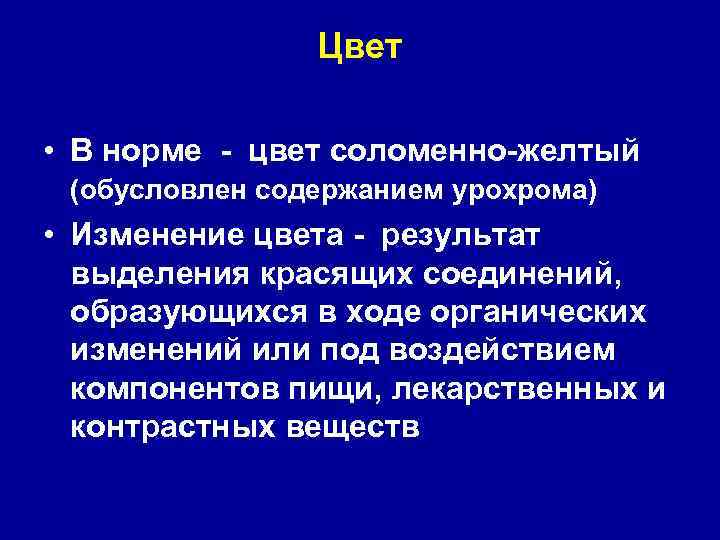 Цвет

• В норме - цвет соломенно-желтый (обусловлен содержанием урохрома)

• Изменение цвета - результат выделения красящих соединений, образующихся в ходе органических изменений или под воздействием компонентов пищи, лекарственных и контрастных веществ